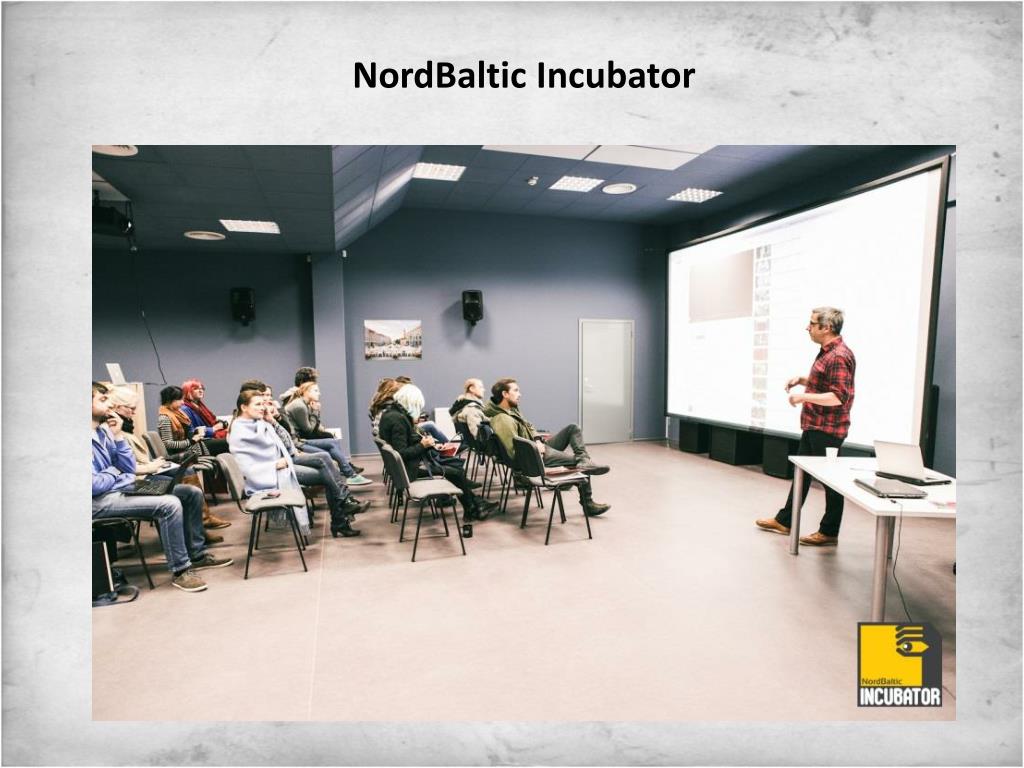 NordBaltic Incubator

NordBaltic
INCUBATOR